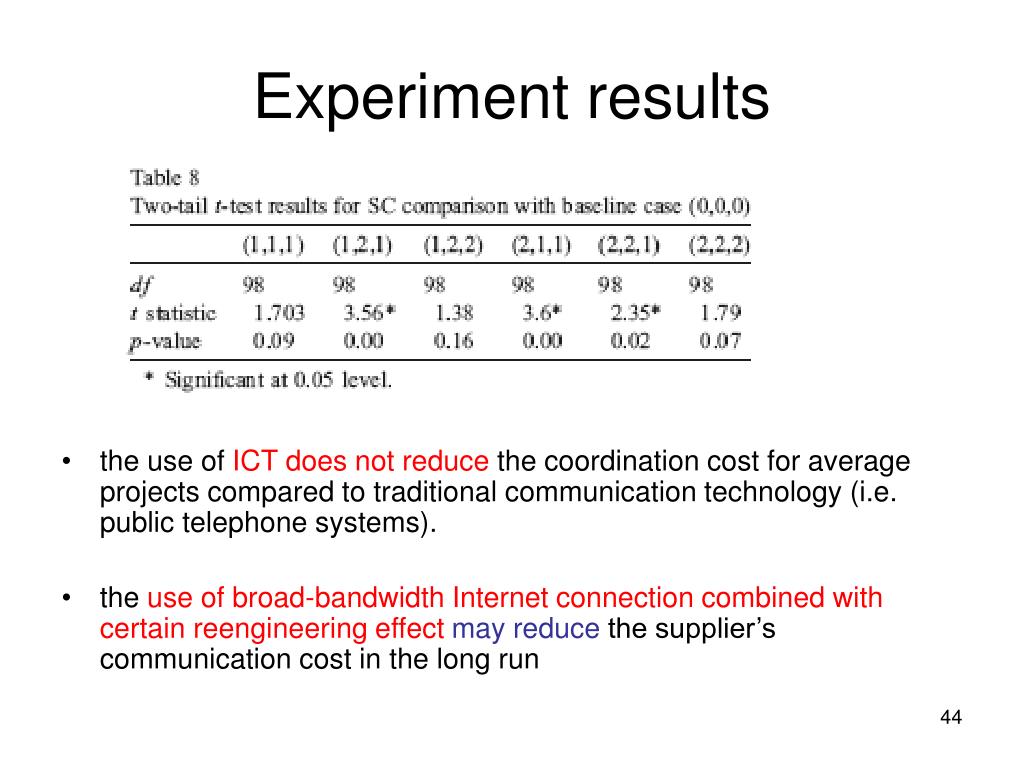 Experiment results

Table 8
Two-tail $t$-test results for SC comparison with baseline case (0,0,0)

| | (1,1,1) | (1,2,1) | (1,2,2) | (2,1,1) | (2,2,1) | (2,2,2) |
|---|---|---|---|---|---|---|
| $df$ | 98 | 98 | 98 | 98 | 98 | 98 |
| $t$ statistic | 1.703 | 3.56* | 1.38 | 3.6* | 2.35* | 1.79 |
| $p$-value | 0.09 | 0.00 | 0.16 | 0.00 | 0.02 | 0.07 |

* Significant at 0.05 level.

• the use of ICT does not reduce the coordination cost for average projects compared to traditional communication technology (i.e. public telephone systems).

• the use of broad-bandwidth Internet connection combined with certain reengineering effect may reduce the supplier's communication cost in the long run

44